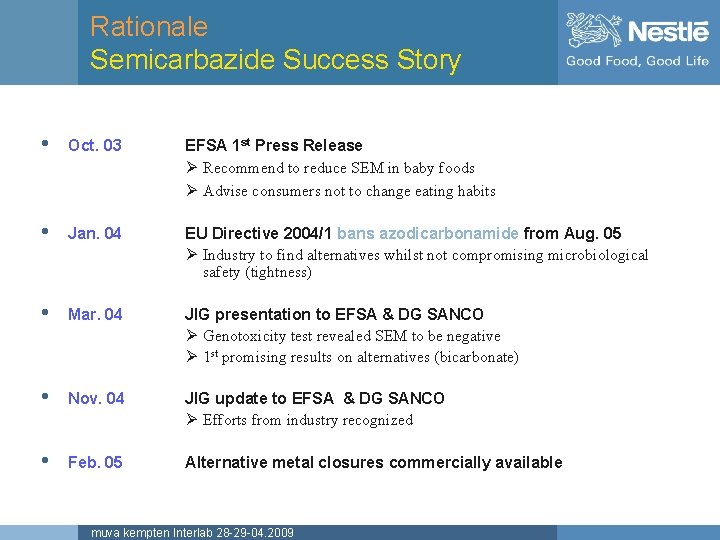 Rationale
Semicarbazide Success Story

Nestlé
Good Food, Good Life

• Oct. 03 EFSA 1$^{st}$ Press Release
➢ Recommend to reduce SEM in baby foods
➢ Advise consumers not to change eating habits

• Jan. 04 EU Directive 2004/1 bans azodicarbonamide from Aug. 05
➢ Industry to find alternatives whilst not compromising microbiological safety (tightness)

• Mar. 04 JIG presentation to EFSA & DG SANCO
➢ Genotoxicity test revealed SEM to be negative
➢ 1$^{st}$ promising results on alternatives (bicarbonate)

• Nov. 04 JIG update to EFSA & DG SANCO
➢ Efforts from industry recognized

• Feb. 05 Alternative metal closures commercially available

muva kempten Interlab 28-29-04.2009